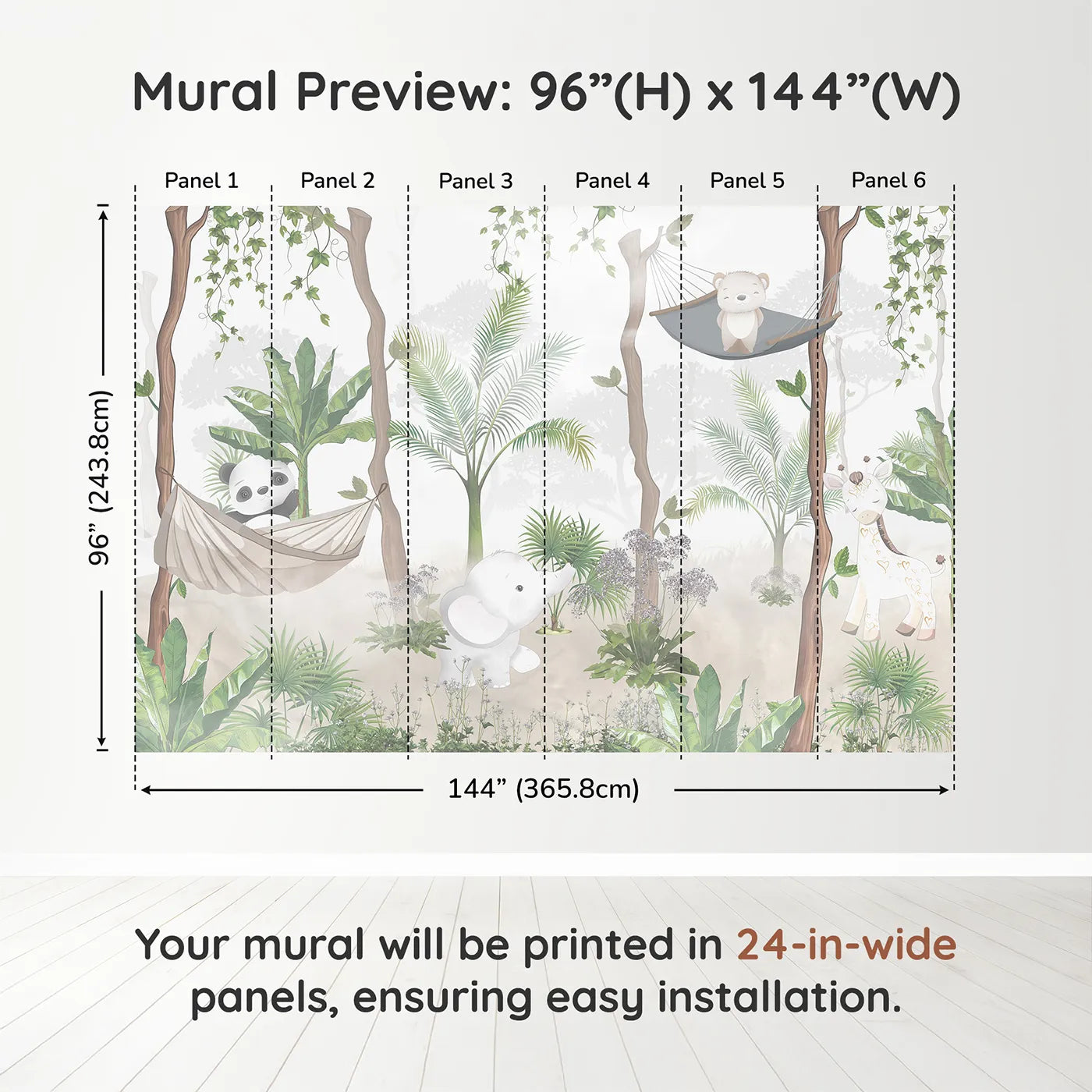 Mural Preview: 96”(H) x 144”(W)

Panel 1 Panel 2 Panel 3 Panel 4 Panel 5 Panel 6

96” (243.8cm)

144” (365.8cm)

Your mural will be printed in 24-in-wide panels, ensuring easy installation.